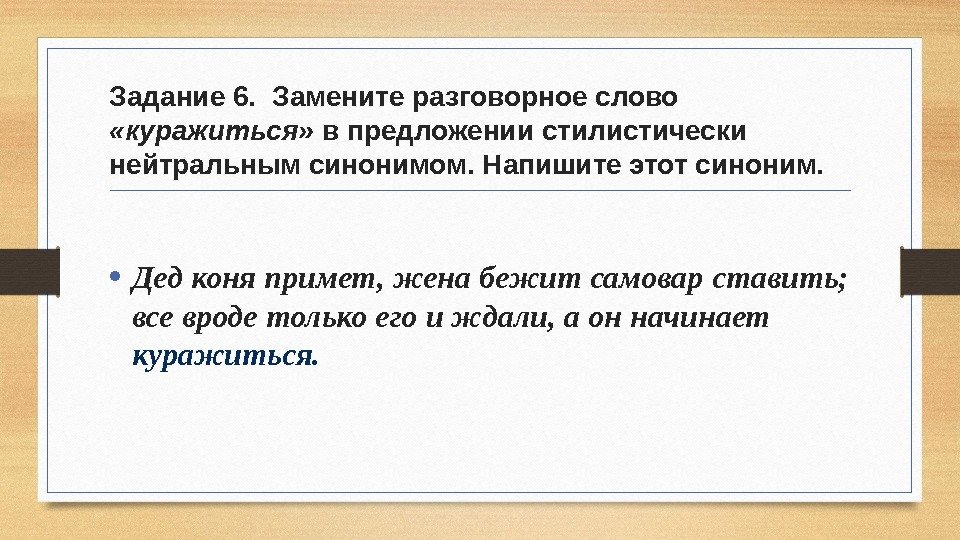 Задание 6. Замените разговорное слово «куражиться» в предложении стилистически нейтральным синонимом. Напишите этот синоним.

• Дед коня примет, жена бежит самовар ставить; все вроде только его и ждали, а он начинает куражиться.